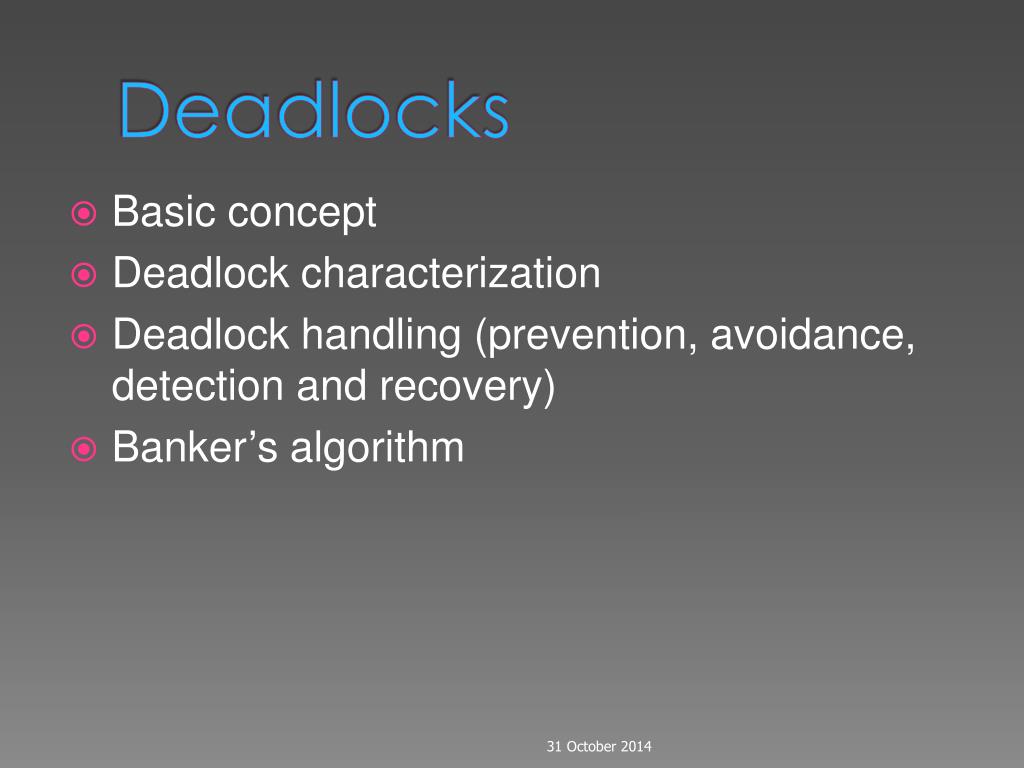 Deadlocks

Basic concept
Deadlock characterization
Deadlock handling (prevention, avoidance, detection and recovery)
Banker’s algorithm

31 October 2014